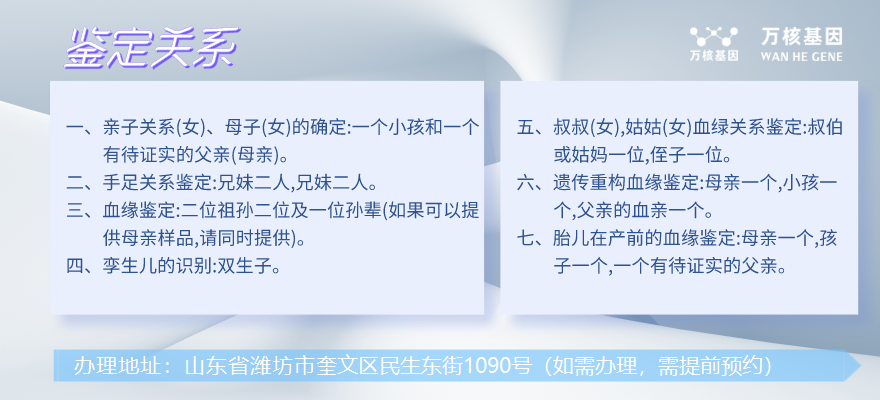 鉴定关系

万核基因
万核基因 WAN HE GENE

一、亲子关系(女)、母子(女)的确定:一个小孩和一个有待证实的父亲(母亲)。
二、手足关系鉴定:兄妹二人,兄妹二人。
三、血缘鉴定:二位祖孙二位及一位孙辈(如果可以提供母亲样品,请同时提供)。
四、孪生儿的识别:双生子。

五、叔叔(女),姑姑(女)血绿关系鉴定:叔伯或姑妈一位,侄子一位。
六、遗传重构血缘鉴定:母亲一个,小孩一个,父亲的血亲一个。
七、胎儿在产前的血缘鉴定:母亲一个,孩子一个,一个有待证实的父亲。

办理地址：山东省潍坊市奎文区民生东街1090号（如需办理，需提前预约）